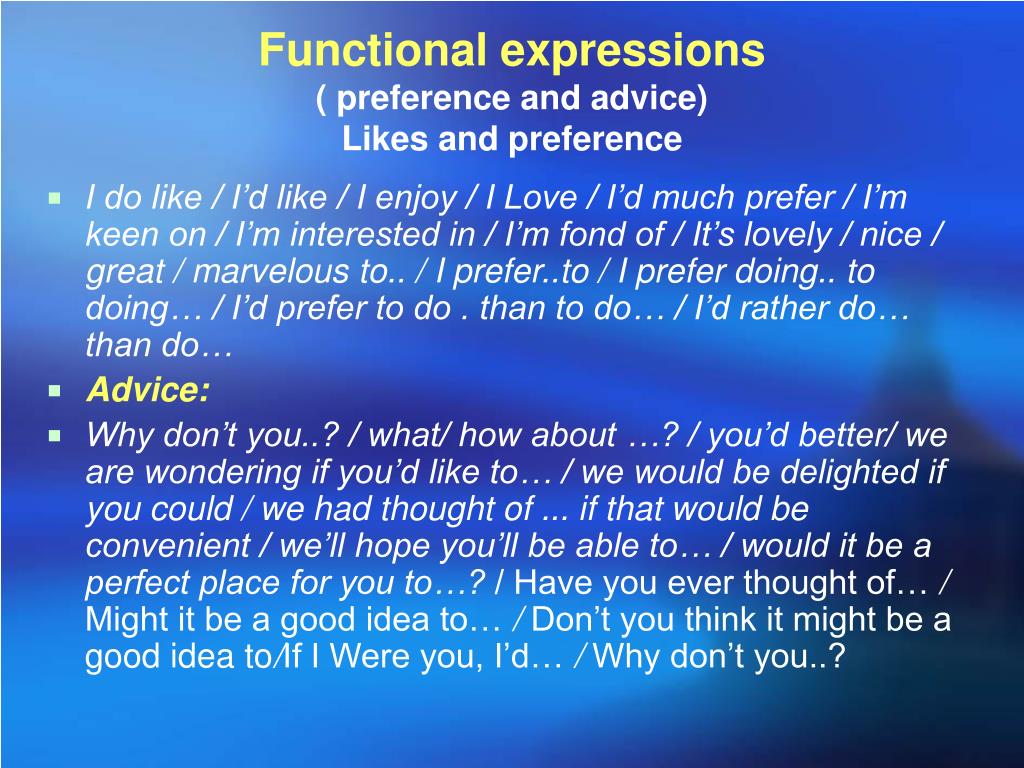 Functional expressions
( preference and advice)
Likes and preference

I do like / I'd like / I enjoy / I Love / I'd much prefer / I'm keen on / I'm interested in / I'm fond of / It's lovely / nice / great / marvelous to.. / I prefer..to / I prefer doing.. to doing… / I'd prefer to do . than to do… / I'd rather do… than do…

Advice:

Why don't you..? / what/ how about …? / you'd better/ we are wondering if you'd like to… / we would be delighted if you could / we had thought of ... if that would be convenient / we'll hope you'll be able to… / would it be a perfect place for you to…? / Have you ever thought of… / Might it be a good idea to… / Don't you think it might be a good idea to/If I Were you, I'd… / Why don't you..?